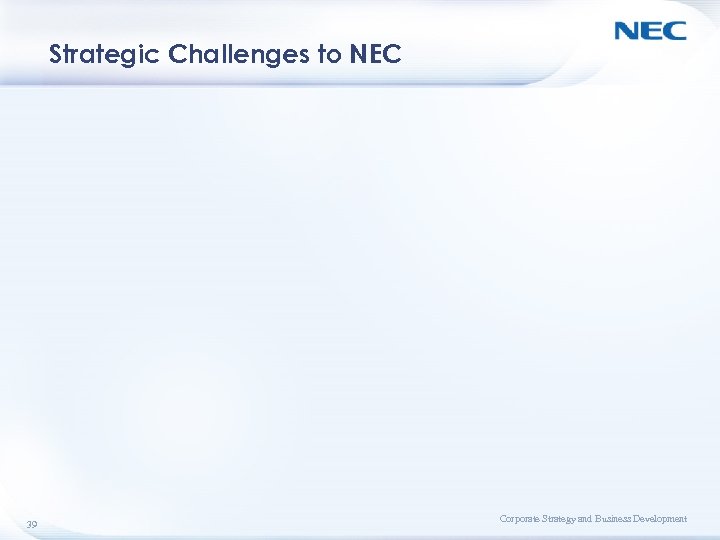 NEC

Strategic Challenges to NEC

39

Corporate Strategy and Business Development